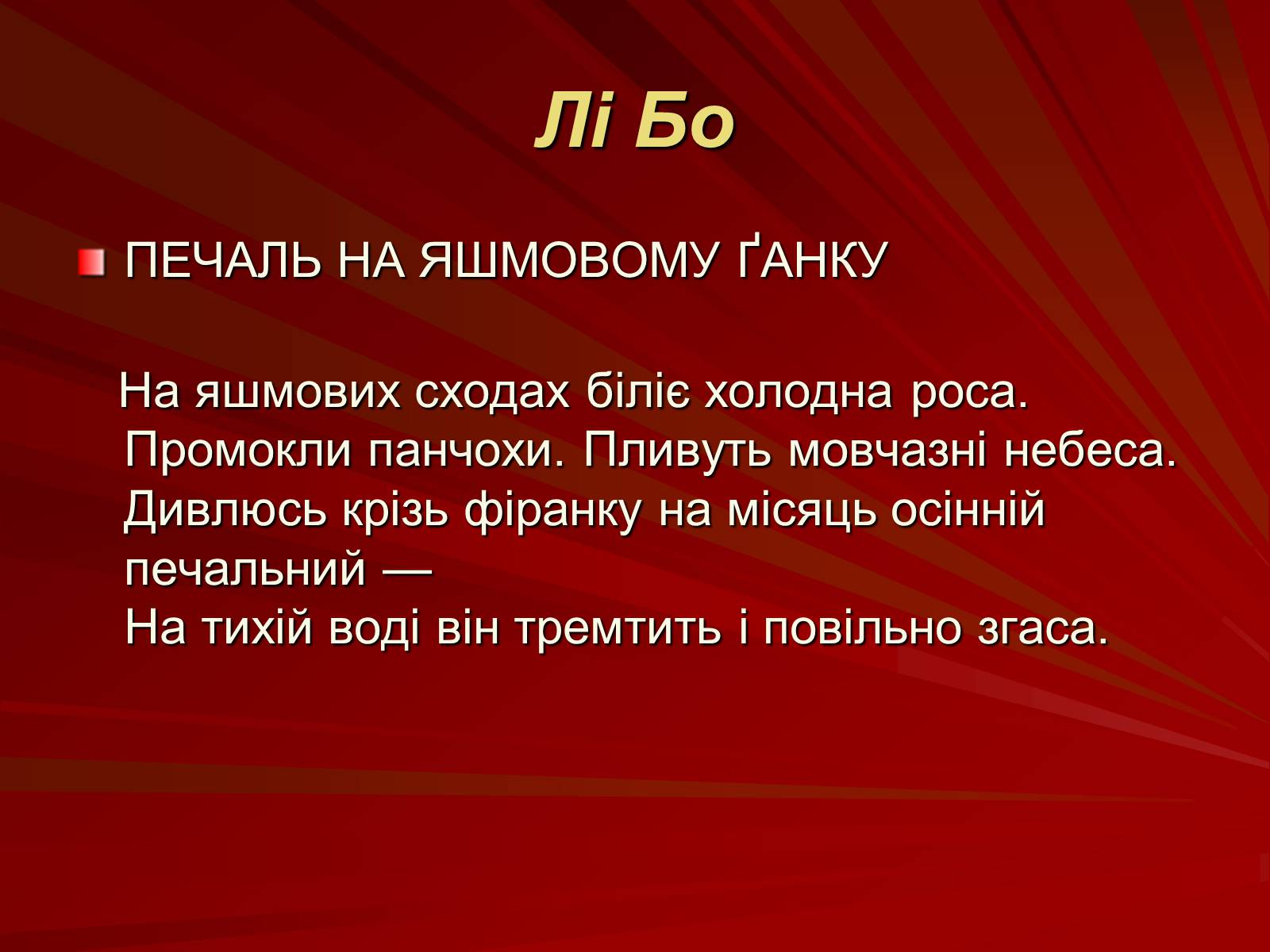 Лі Бо

ПЕЧАЛЬ НА ЯШМОВОМУ ҐАНКУ

На яшмових сходах біліє холодна роса.
Промокли панчохи. Пливуть мовчазні небеса.
Дивлюсь крізь фіранку на місяць осінній печальний —
На тихій воді він тремтить і повільно згаса.